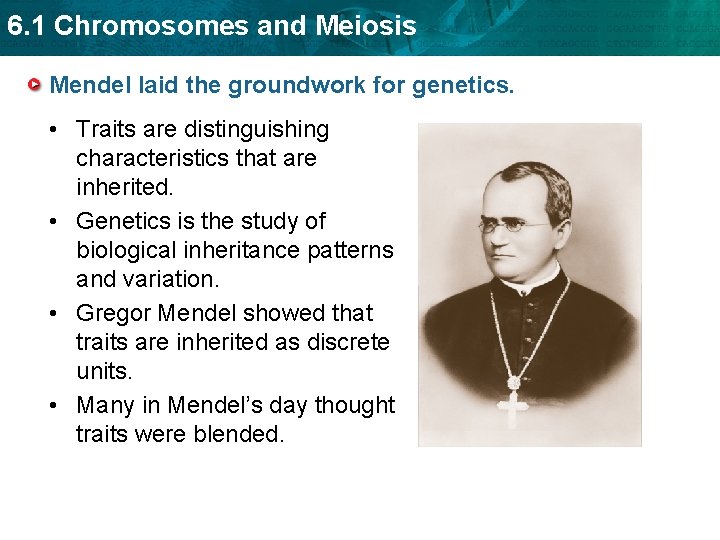 6.1 Chromosomes and Meiosis

Mendel laid the groundwork for genetics.

• Traits are distinguishing characteristics that are inherited.
• Genetics is the study of biological inheritance patterns and variation.
• Gregor Mendel showed that traits are inherited as discrete units.
• Many in Mendel's day thought traits were blended.